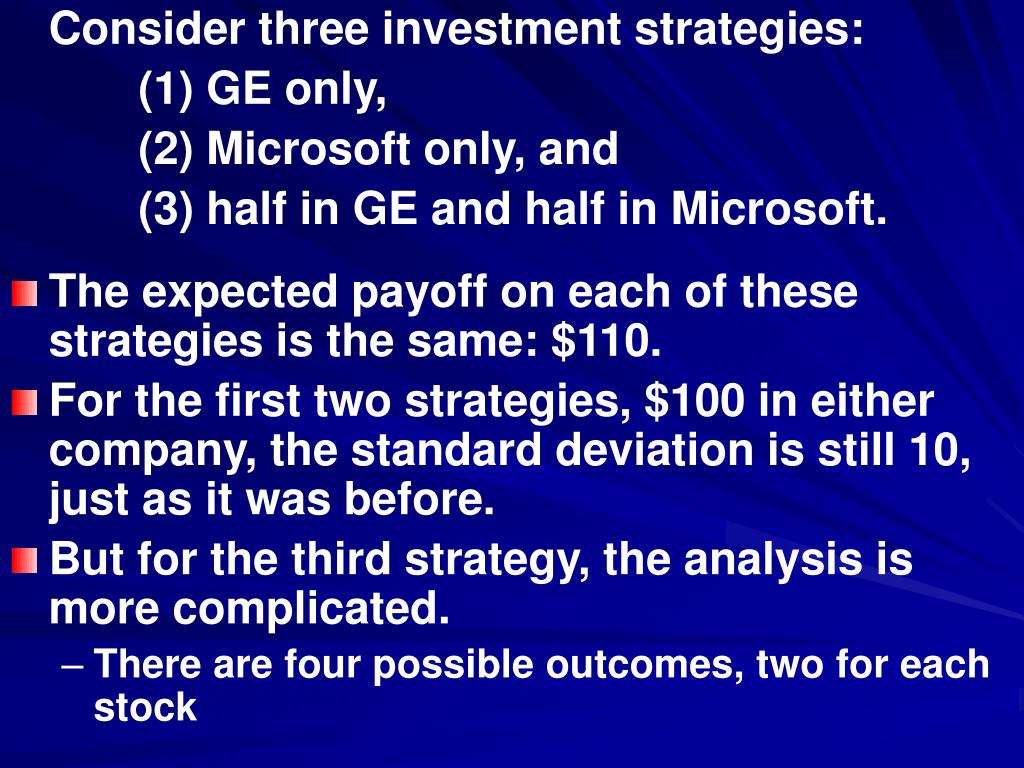 Consider three investment strategies:
(1) GE only,
(2) Microsoft only, and
(3) half in GE and half in Microsoft.

The expected payoff on each of these strategies is the same: \$110.

For the first two strategies, \$100 in either company, the standard deviation is still 10, just as it was before.

But for the third strategy, the analysis is more complicated.

– There are four possible outcomes, two for each stock